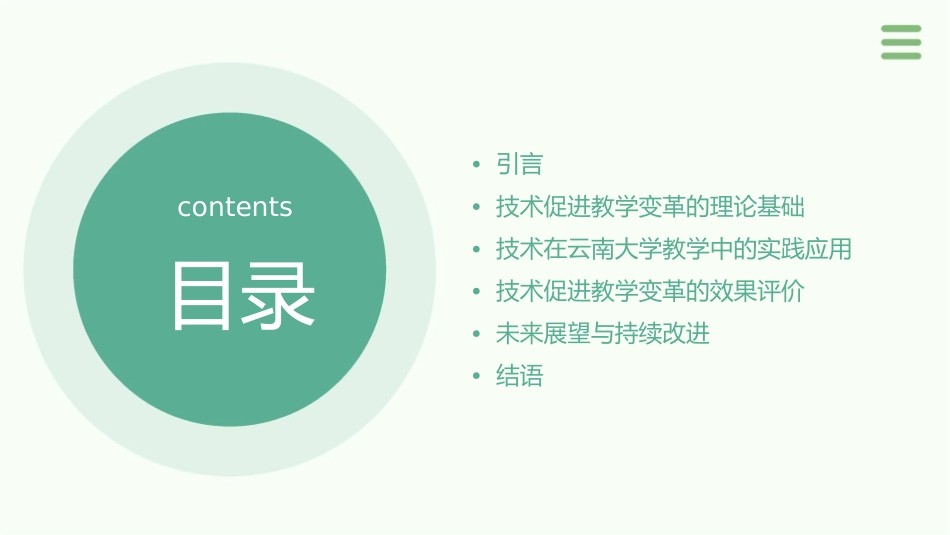 contents

目录

• 引言
• 技术促进教学变革的理论基础
• 技术在云南大学教学中的实践应用
• 技术促进教学变革的效果评价
• 未来展望与持续改进
• 结语